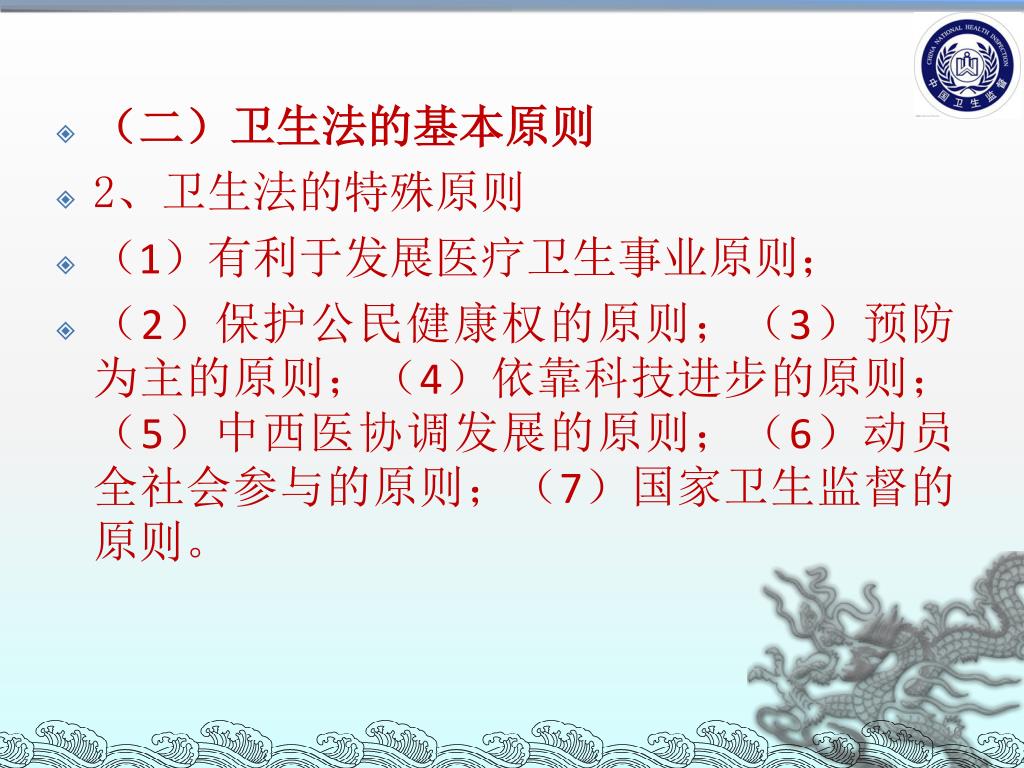 CHINA NATIONAL HEALTH INSPECTION
中国卫生监督

（二）卫生法的基本原则

2、卫生法的特殊原则

（1）有利于发展医疗卫生事业原则；

（2）保护公民健康权的原则；（3）预防为主的原则；（4）依靠科技进步的原则；（5）中西医协调发展的原则；（6）动员全社会参与的原则；（7）国家卫生监督的原则。